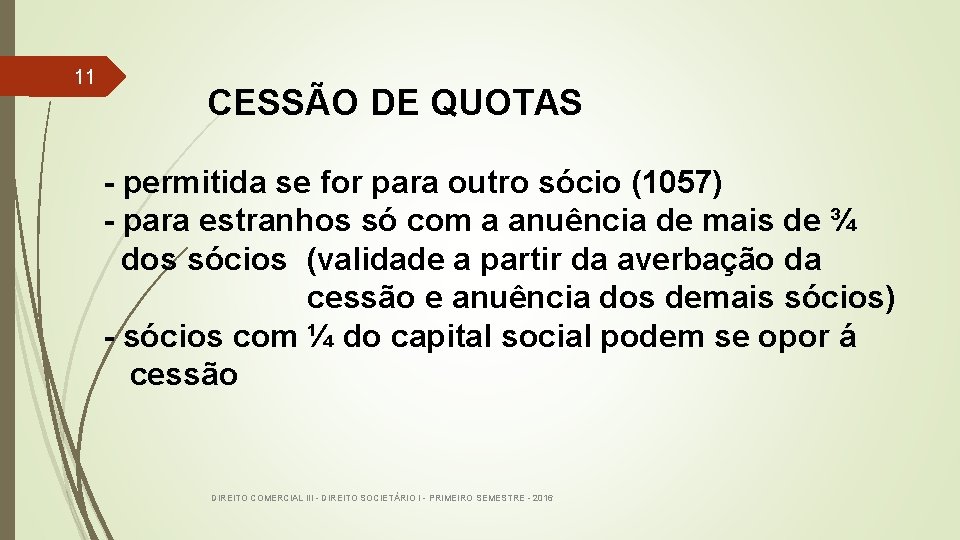 11

CESSÃO DE QUOTAS

- permitida se for para outro sócio (1057)
- para estranhos só com a anuência de mais de ¾ dos sócios (validade a partir da averbação da cessão e anuência dos demais sócios)
- sócios com ¼ do capital social podem se opor á cessão

DIREITO COMERCIAL III - DIREITO SOCIETÁRIO I - PRIMEIRO SEMESTRE - 2016